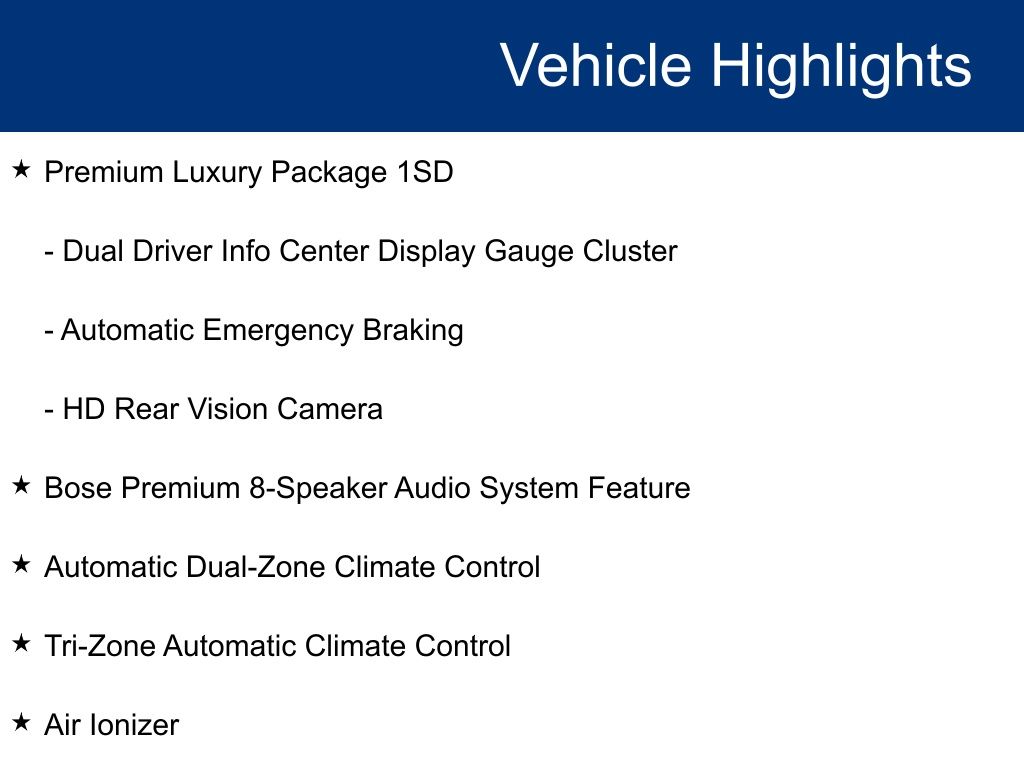 Vehicle Highlights

★ Premium Luxury Package 1SD

- Dual Driver Info Center Display Gauge Cluster

- Automatic Emergency Braking

- HD Rear Vision Camera

★ Bose Premium 8-Speaker Audio System Feature

★ Automatic Dual-Zone Climate Control

★ Tri-Zone Automatic Climate Control

★ Air Ionizer